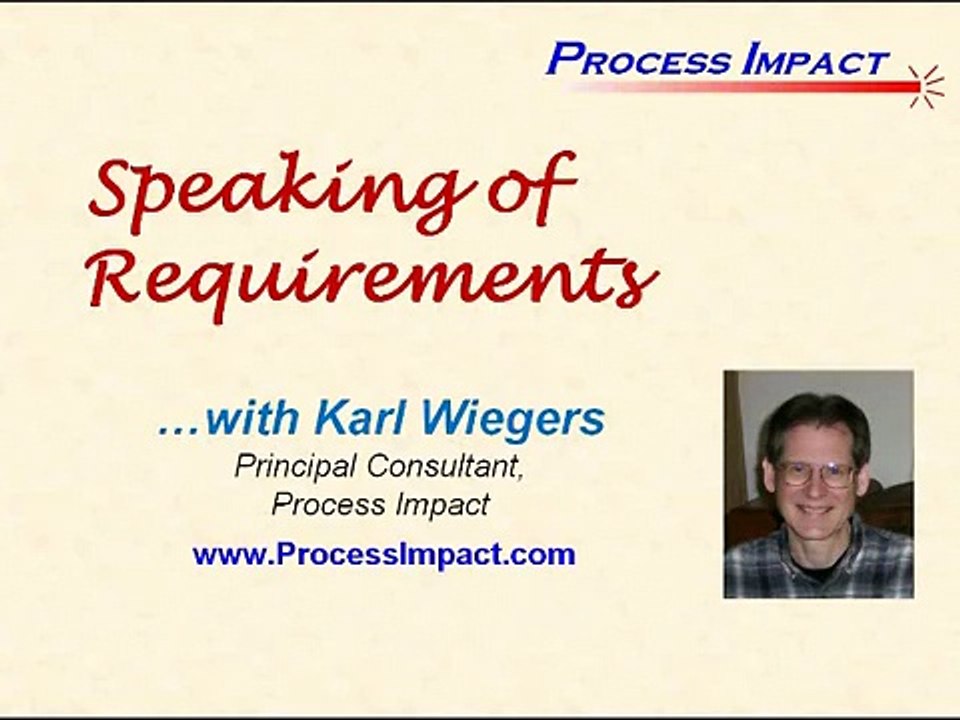 PROCESS IMPACT

Speaking of Requirements

…with Karl Wiegers
Principal Consultant,
Process Impact

www.ProcessImpact.com